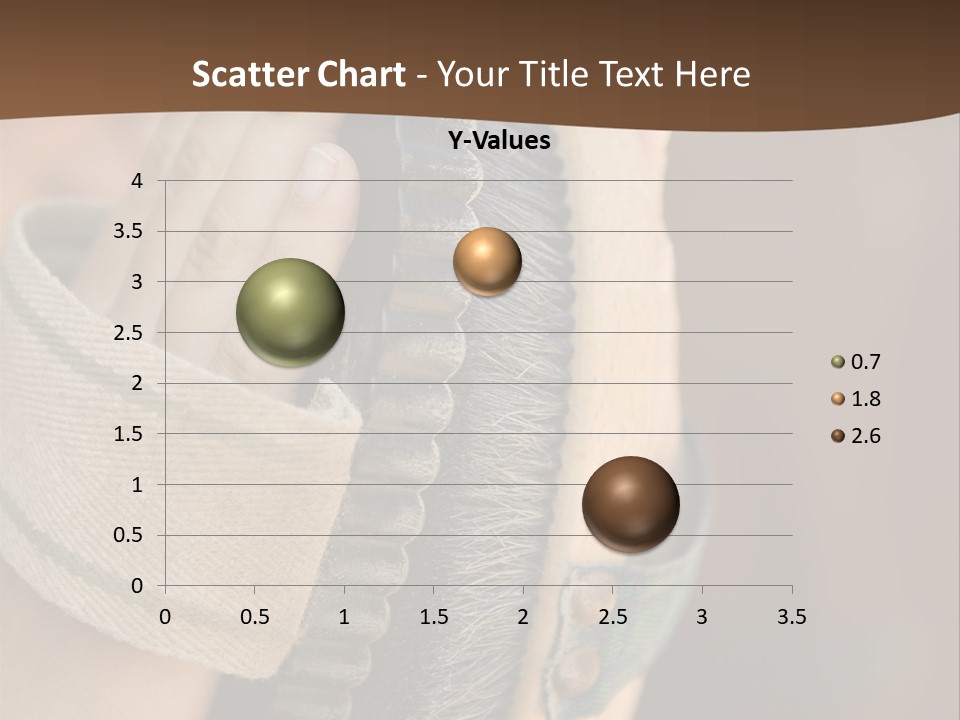 Scatter Chart - Your Title Text Here

Y-Values

4
3.5
3
2.5
2
1.5
1
0.5
0

0 0.5 1 1.5 2 2.5 3 3.5

0.7
1.8
2.6